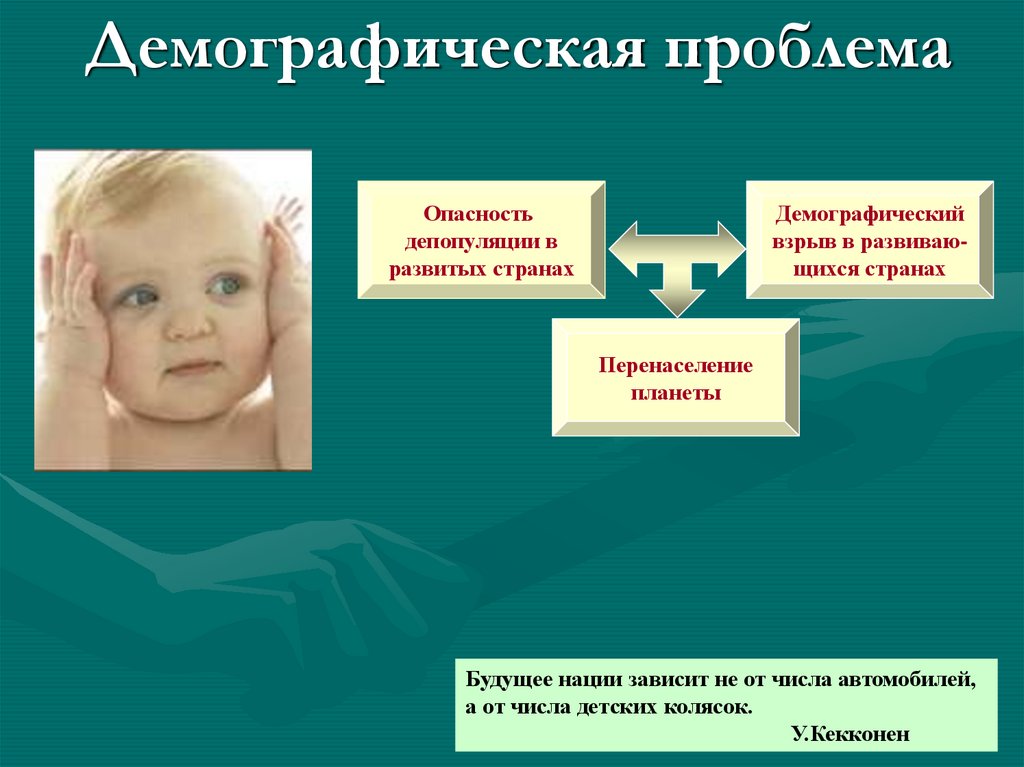 Демографическая проблема

Опасность депопуляции в развитых странах

Демографический взрыв в развивающихся странах

Перенаселение планеты

Будущее нации зависит не от числа автомобилей, а от числа детских колясок.
У.Кекконен